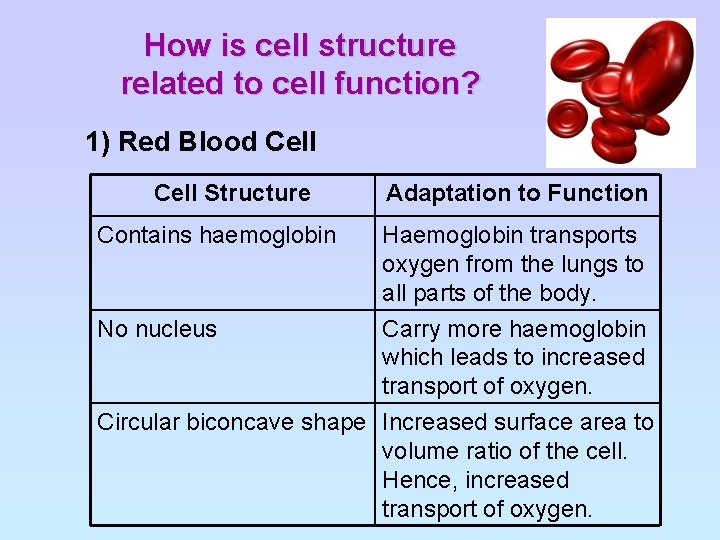 How is cell structure related to cell function?

1) Red Blood Cell

| Cell Structure | Adaptation to Function |
|---|---|
| Contains haemoglobin | Haemoglobin transports oxygen from the lungs to all parts of the body. |
| No nucleus | Carry more haemoglobin which leads to increased transport of oxygen. |
| Circular biconcave shape | Increased surface area to volume ratio of the cell. Hence, increased transport of oxygen. |